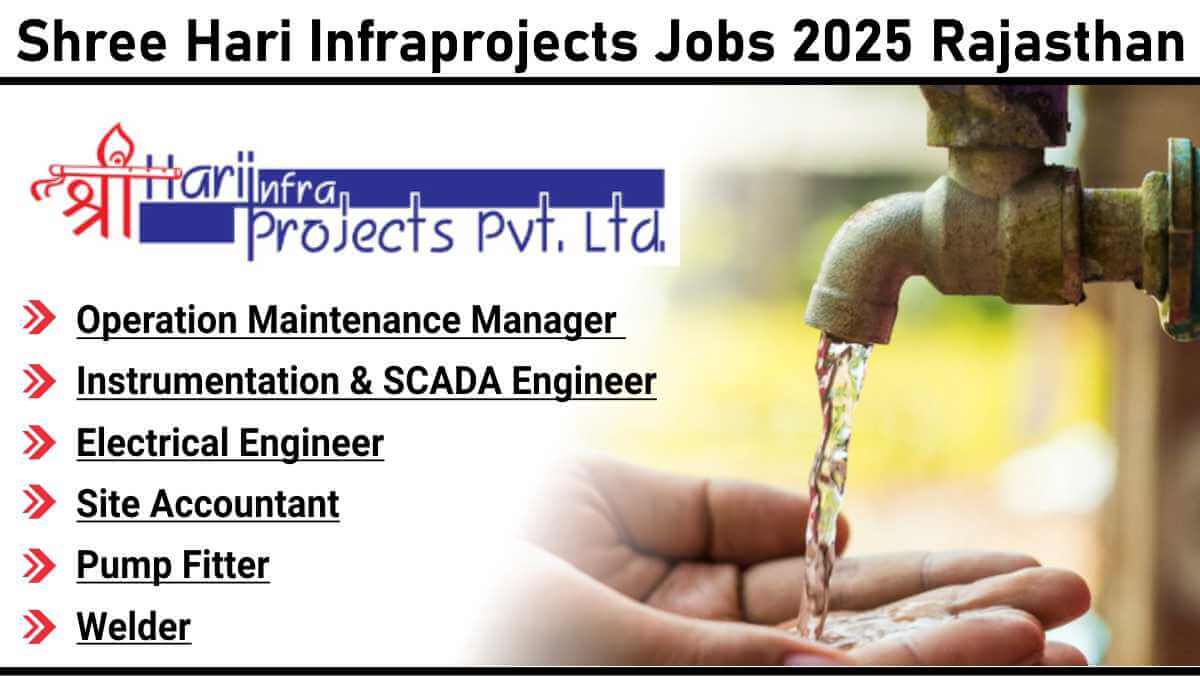 Shree Hari Infraprojects Jobs 2025 Rajasthan

श्री Hari Infra Projects Pvt. Ltd.

Operation Maintenance Manager

Instrumentation & SCADA Engineer

Electrical Engineer

Site Accountant

Pump Fitter

Welder